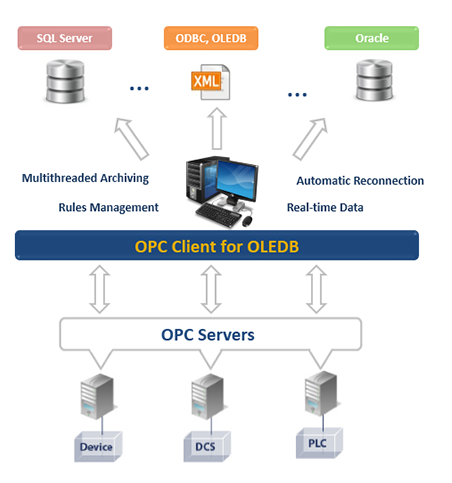 SQL Server

ODBC, OLEDB

Oracle

...

XML

...

Multithreaded Archiving

Automatic Reconnection

Rules Management

Real-time Data

OPC Client for OLEDB

OPC Servers

Device

DCS

PLC